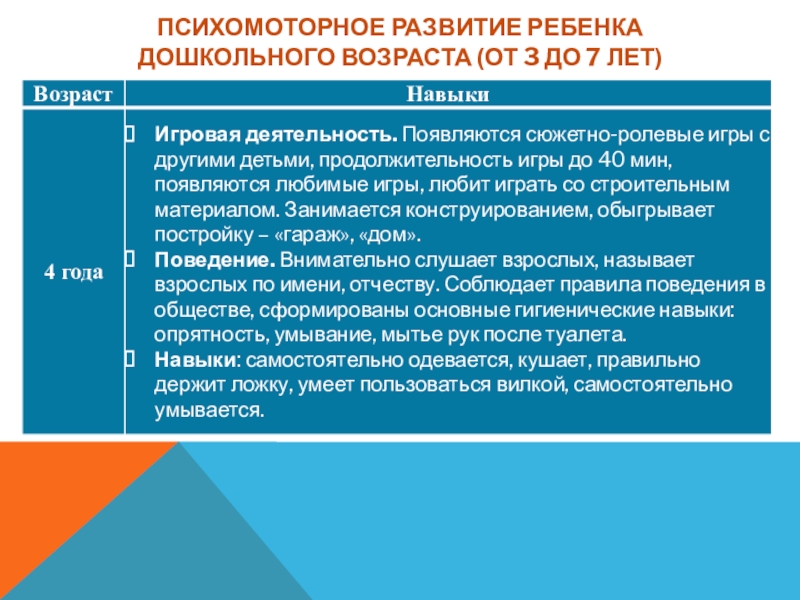 ПСИХОМОТОРНОЕ РАЗВИТИЕ РЕБЕНКА ДОШКОЛЬНОГО ВОЗРАСТА (ОТ 3 ДО 7 ЛЕТ)

| Возраст | Навыки |
|---|---|
| 4 года | Игровая деятельность. Появляются сюжетно-ролевые игры с другими детьми, продолжительность игры до 40 мин, появляются любимые игры, любит играть со строительным материалом. Занимается конструированием, обыгрывает постройку – «гараж», «дом». Поведение. Внимательно слушает взрослых, называет взрослых по имени, отчеству. Соблюдает правила поведения в обществе, сформированы основные гигиенические навыки: опрятность, умывание, мытье рук после туалета. Навыки: самостоятельно одевается, кушает, правильно держит ложку, умеет пользоваться вилкой, самостоятельно умывается. |